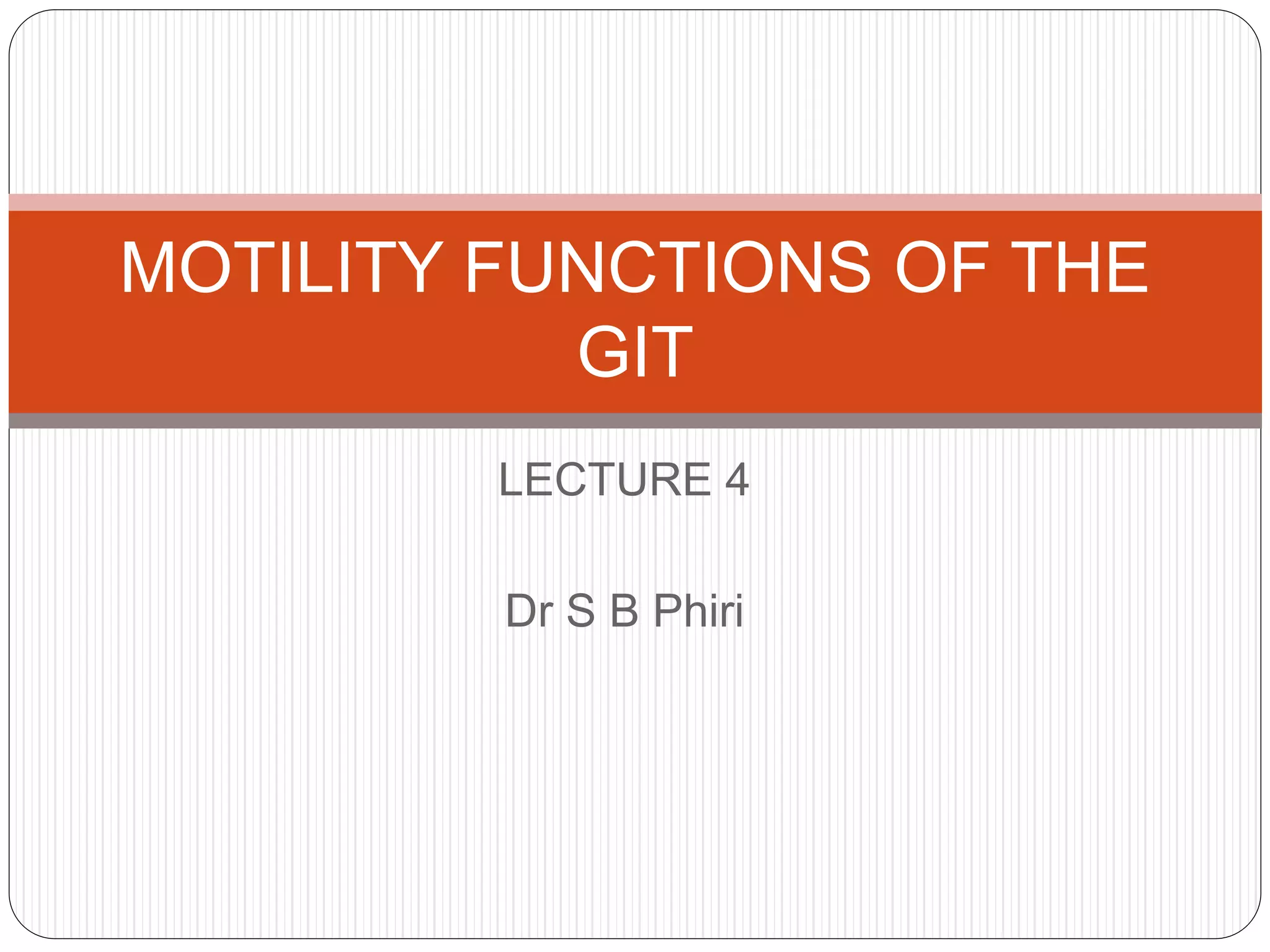 MOTILITY FUNCTIONS OF THE GIT

LECTURE 4

Dr S B Phiri